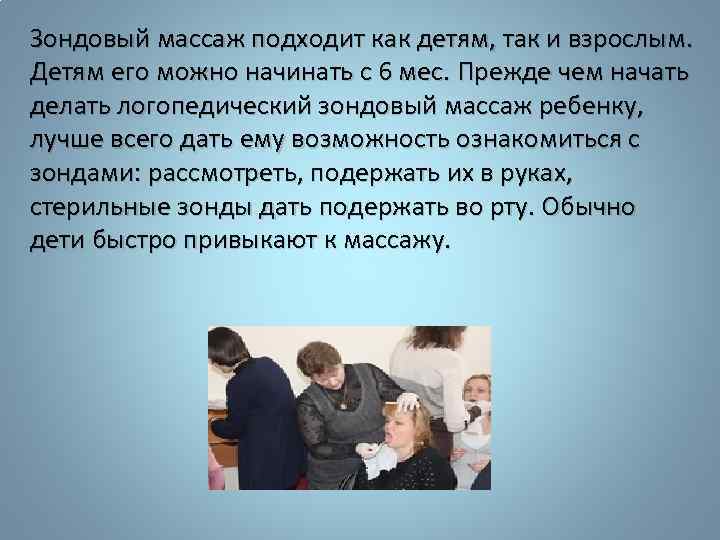 Зондовый массаж подходит как детям, так и взрослым. Детям его можно начинать с 6 мес. Прежде чем начать делать логопедический зондовый массаж ребенку, лучше всего дать ему возможность ознакомиться с зондами: рассмотреть, подержать их в руках, стерильные зонды дать подержать во рту. Обычно дети быстро привыкают к массажу.